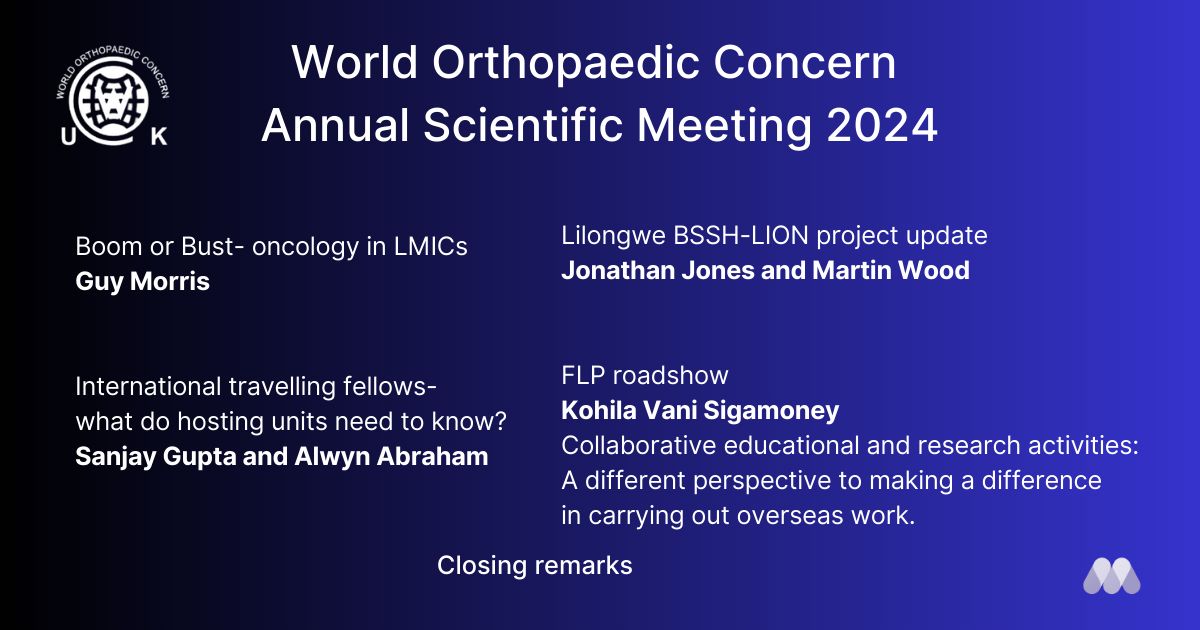 WORLD ORTHOPAEDIC CONCERN
U K

World Orthopaedic Concern
Annual Scientific Meeting 2024

Boom or Bust- oncology in LMICs
**Guy Morris**

International travelling fellows- what do hosting units need to know?
**Sanjay Gupta and Alwyn Abraham**

Lilongwe BSSH-LION project update
**Jonathan Jones and Martin Wood**

FLP roadshow
**Kohila Vani Sigamoney**
Collaborative educational and research activities: A different perspective to making a difference in carrying out overseas work.

Closing remarks